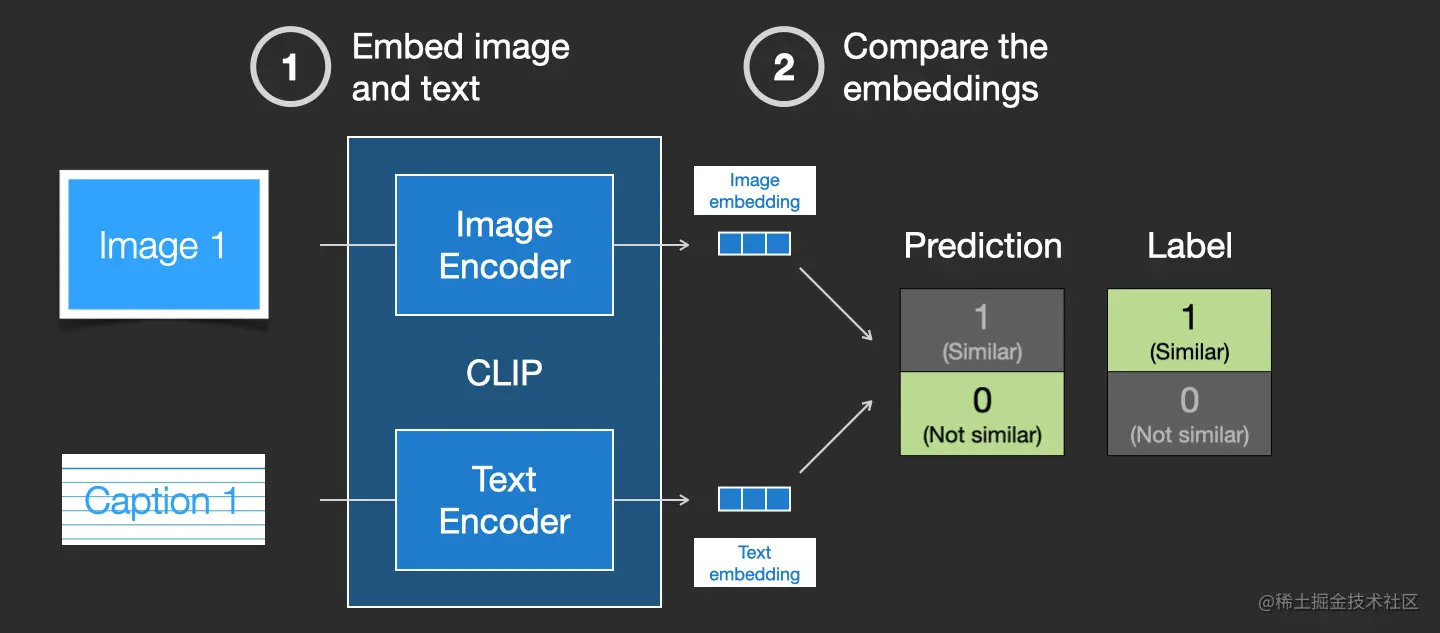 1 Embed image and text

2 Compare the embeddings

Image 1

Image Encoder

CLIP

Text Encoder

Caption 1

Image embedding

Text embedding

Prediction

1
(Similar)

0
(Not similar)

Label

1
(Similar)

0
(Not similar)

@稀土掘金技术社区